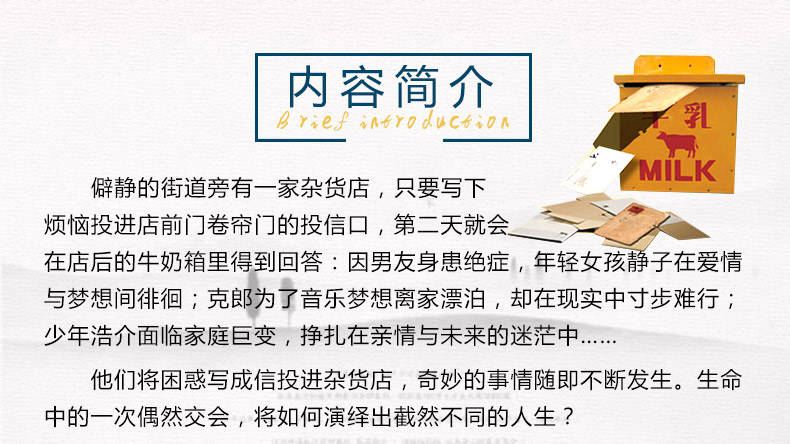 内容简介
Brief introduction

牛乳
MILK

僻静的街道旁有一家杂货店，只要写下烦恼投进店前门卷帘门的投信口，第二天就会在店后的牛奶箱里得到回答：因男友身患绝症，年轻女孩静子在爱情与梦想间徘徊；克郎为了音乐梦想离家漂泊，却在现实中寸步难行；少年浩介面临家庭巨变，挣扎在亲情与未来的迷茫中……

他们将困惑写成信投进杂货店，奇妙的事情随即不断发生。生命中的一次偶然交会，将如何演绎出截然不同的人生？